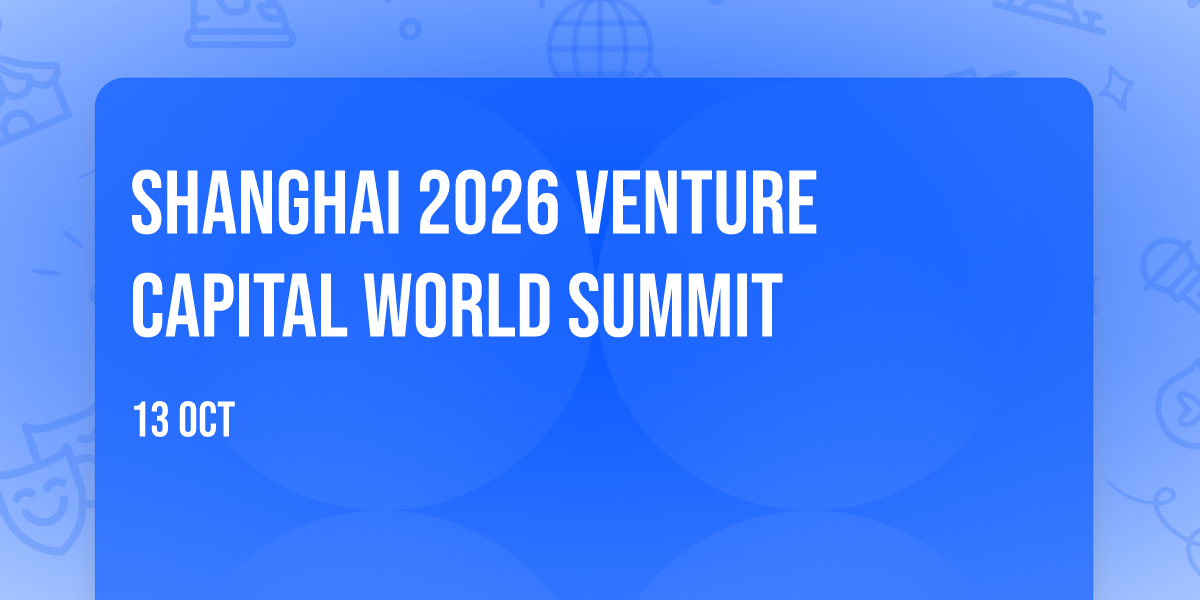 SHANGHAI 2026 VENTURE CAPITAL WORLD SUMMIT

13 OCT